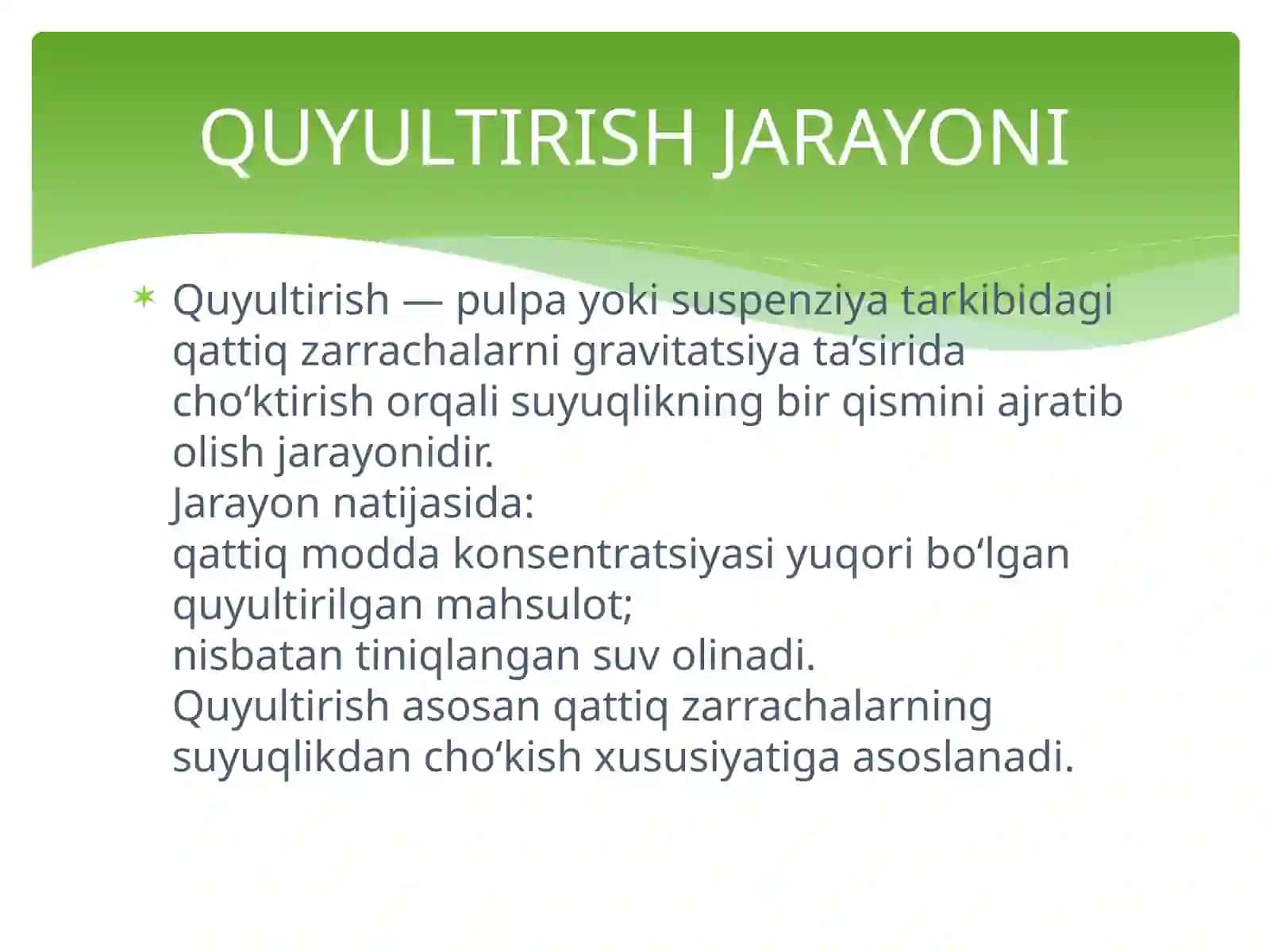 QUYULTIRISH JARAYONI

✶ Quyultirish — pulpa yoki suspenziya tarkibidagi qattiq zarrachalarni gravitatsiya ta'sirida cho'ktirish orqali suyuqlikning bir qismini ajratib olish jarayonidir.
Jarayon natijasida:
qattiq modda konsentratsiyasi yuqori bo'lgan quyultirilgan mahsulot;
nisbatan tiniqlangan suv olinadi.
Quyultirish asosan qattiq zarrachalarning suyuqlikdan cho'kish xususiyatiga asoslanadi.